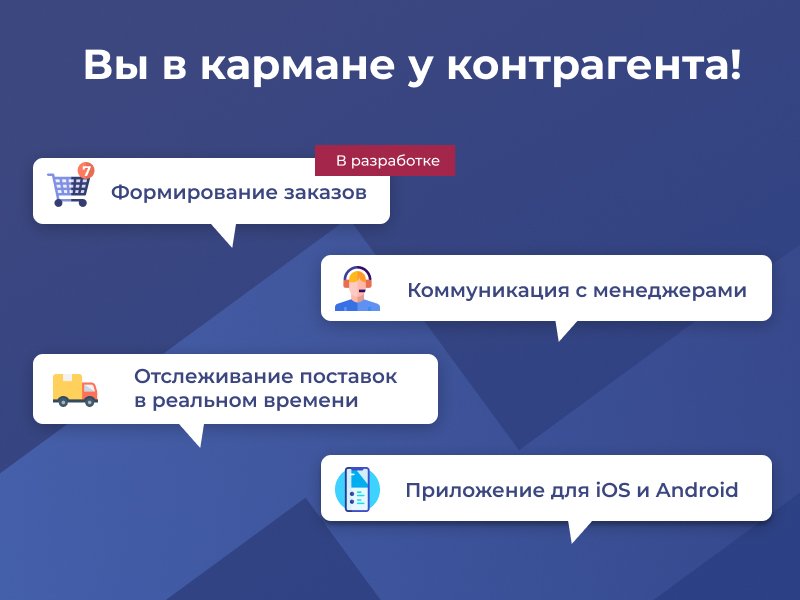 Вы в кармане у контрагента!

В разработке

7

Формирование заказов

Коммуникация с менеджерами

Отслеживание поставок в реальном времени

Приложение для iOS и Android